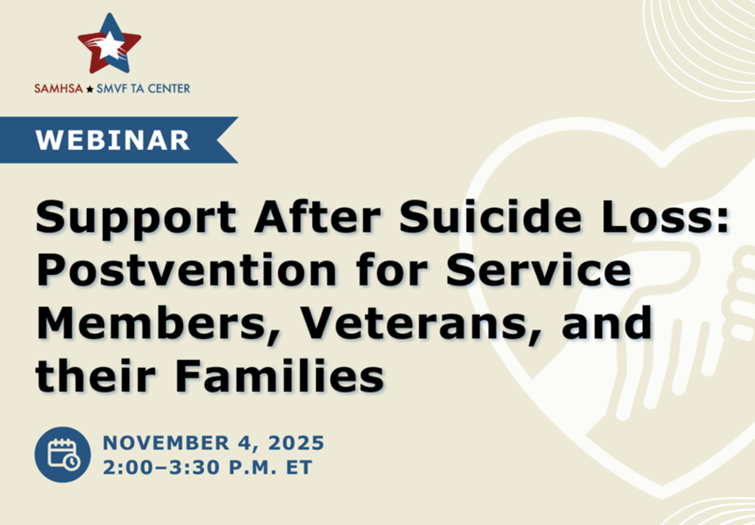 SAMHSA ★ SMVF TA CENTER

WEBINAR

Support After Suicide Loss: Postvention for Service Members, Veterans, and their Families

NOVEMBER 4, 2025
2:00–3:30 P.M. ET